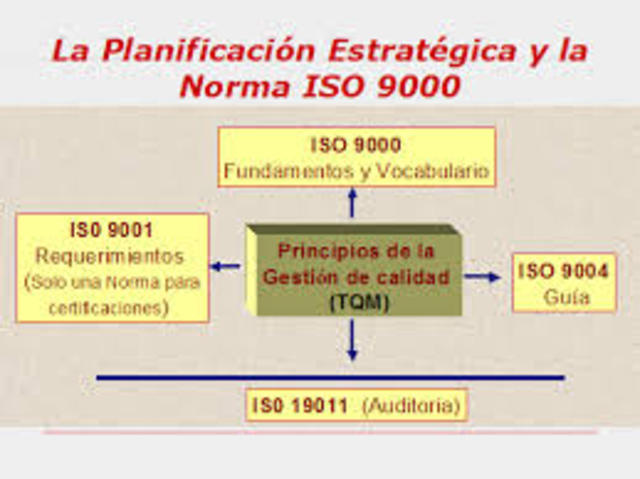 La Planificación Estratégica y la Norma ISO 9000

ISO 9000
Fundamentos y Vocabulario

IS0 9001
Requerimientos
(Solo una Norma para certificaciones)

Principios de la Gestión de calidad (TQM)

ISO 9004
Guía

IS0 19011 (Auditoria)